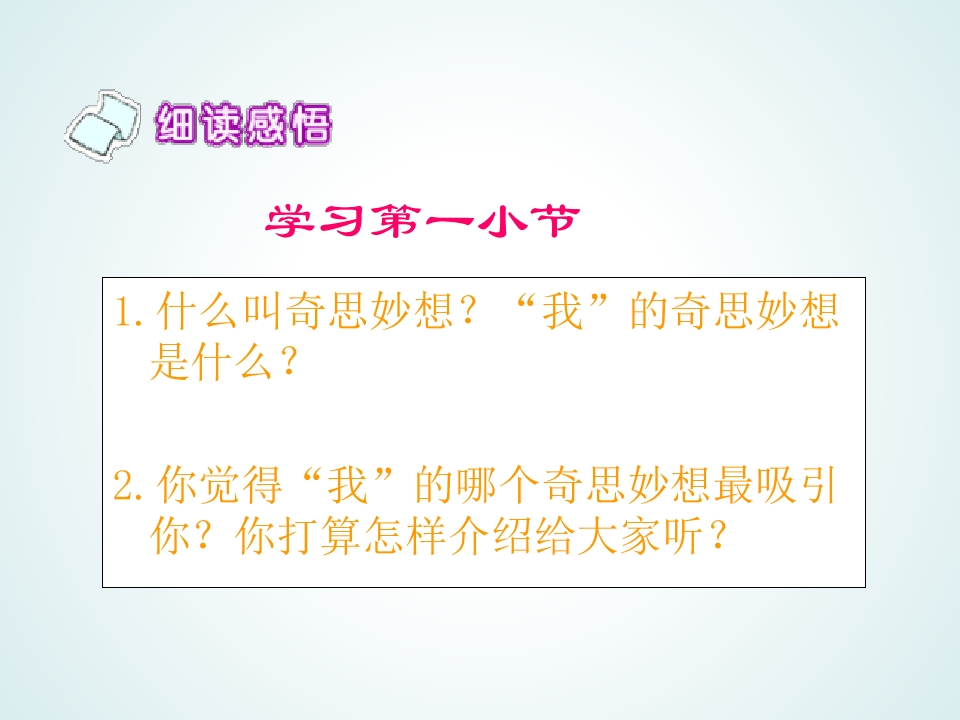 细读感悟

学习第一小节

1. 什么叫奇思妙想？“我”的奇思妙想是什么？

2. 你觉得“我”的哪个奇思妙想最吸引你？你打算怎样介绍给大家听？